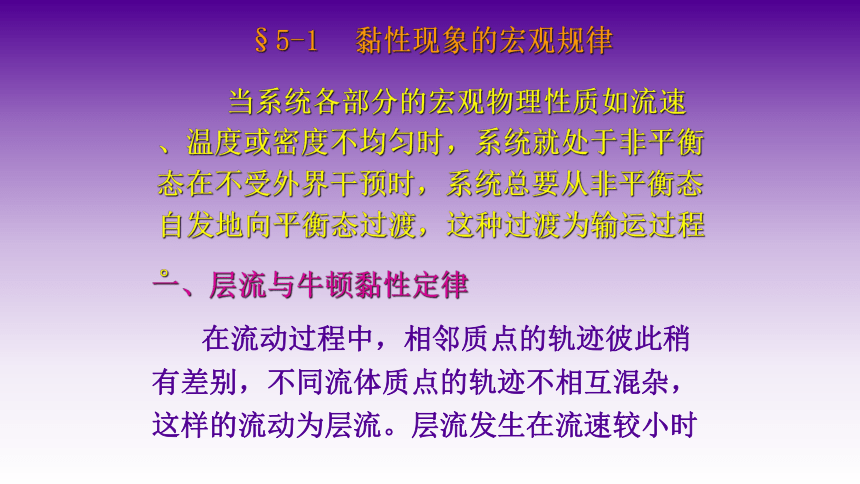 §5-1　黏性现象的宏观规律

当系统各部分的宏观物理性质如流速、温度或密度不均匀时，系统就处于非平衡态在不受外界干预时，系统总要从非平衡态自发地向平衡态过渡，这种过渡为输运过程。

一、层流与牛顿黏性定律

在流动过程中，相邻质点的轨迹彼此稍有差别，不同流体质点的轨迹不相互混杂，这样的流动为层流。层流发生在流速较小时